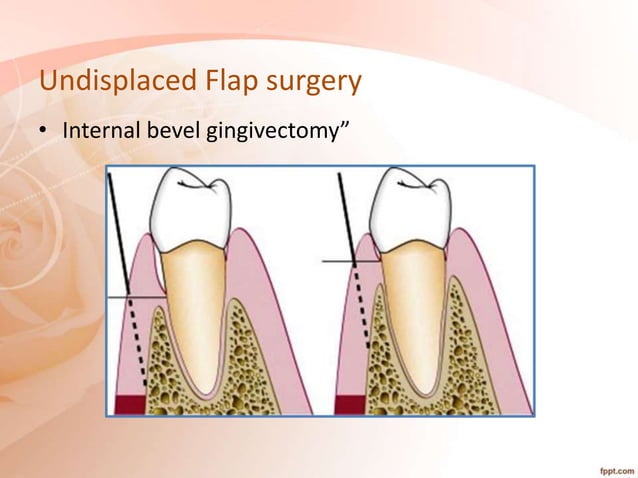 Undisplaced Flap surgery

• Internal bevel gingivectomy”

fppt.com